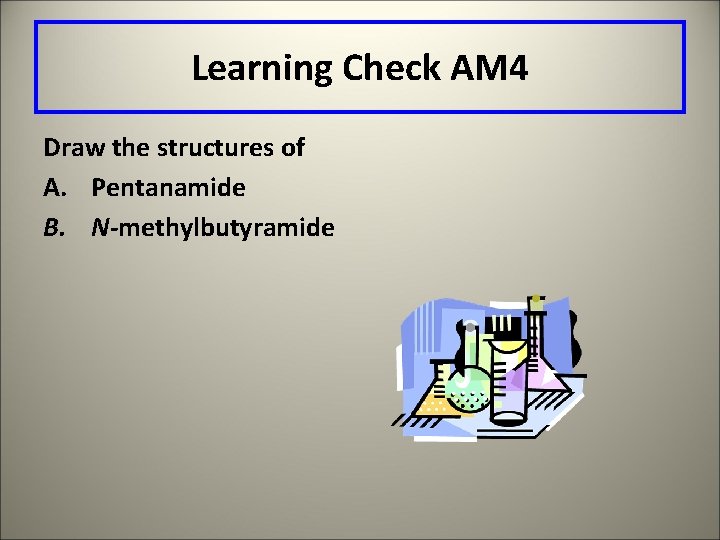 Learning Check AM4

Draw the structures of

A. Pentanamide

B. N-methylbutyramide